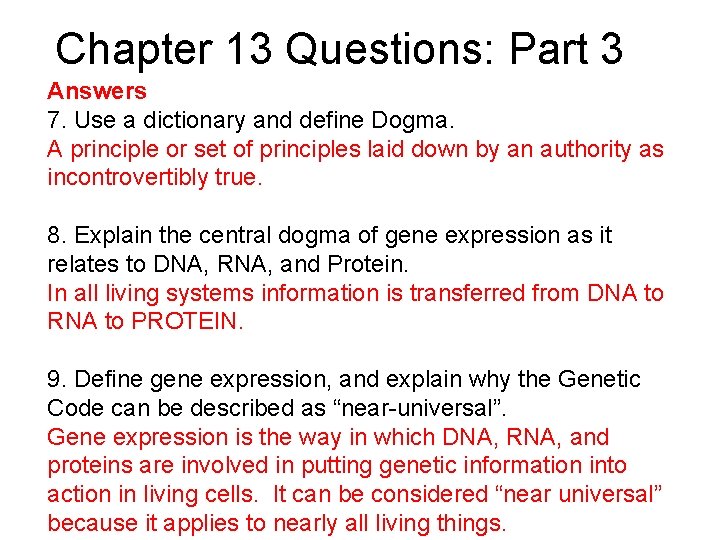 Chapter 13 Questions: Part 3

Answers
7. Use a dictionary and define Dogma.
A principle or set of principles laid down by an authority as incontrovertibly true.

8. Explain the central dogma of gene expression as it relates to DNA, RNA, and Protein.
In all living systems information is transferred from DNA to RNA to PROTEIN.

9. Define gene expression, and explain why the Genetic Code can be described as “near-universal”.
Gene expression is the way in which DNA, RNA, and proteins are involved in putting genetic information into action in living cells. It can be considered “near universal” because it applies to nearly all living things.